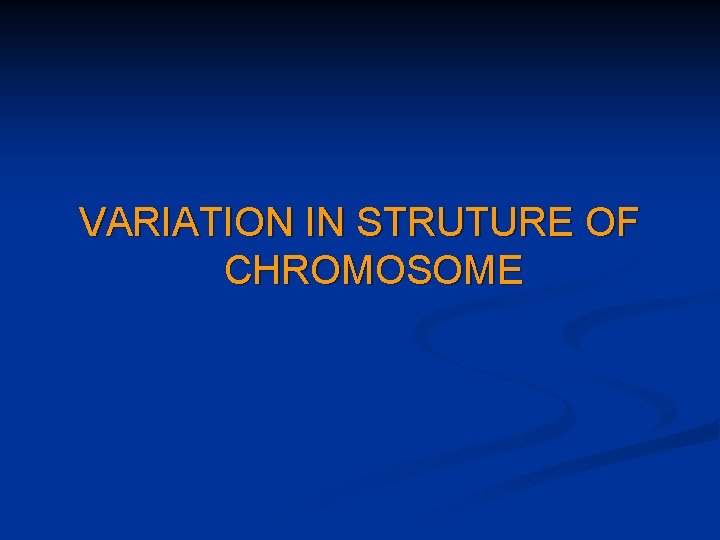 VARIATION IN STRUTURE OF CHROMOSOME